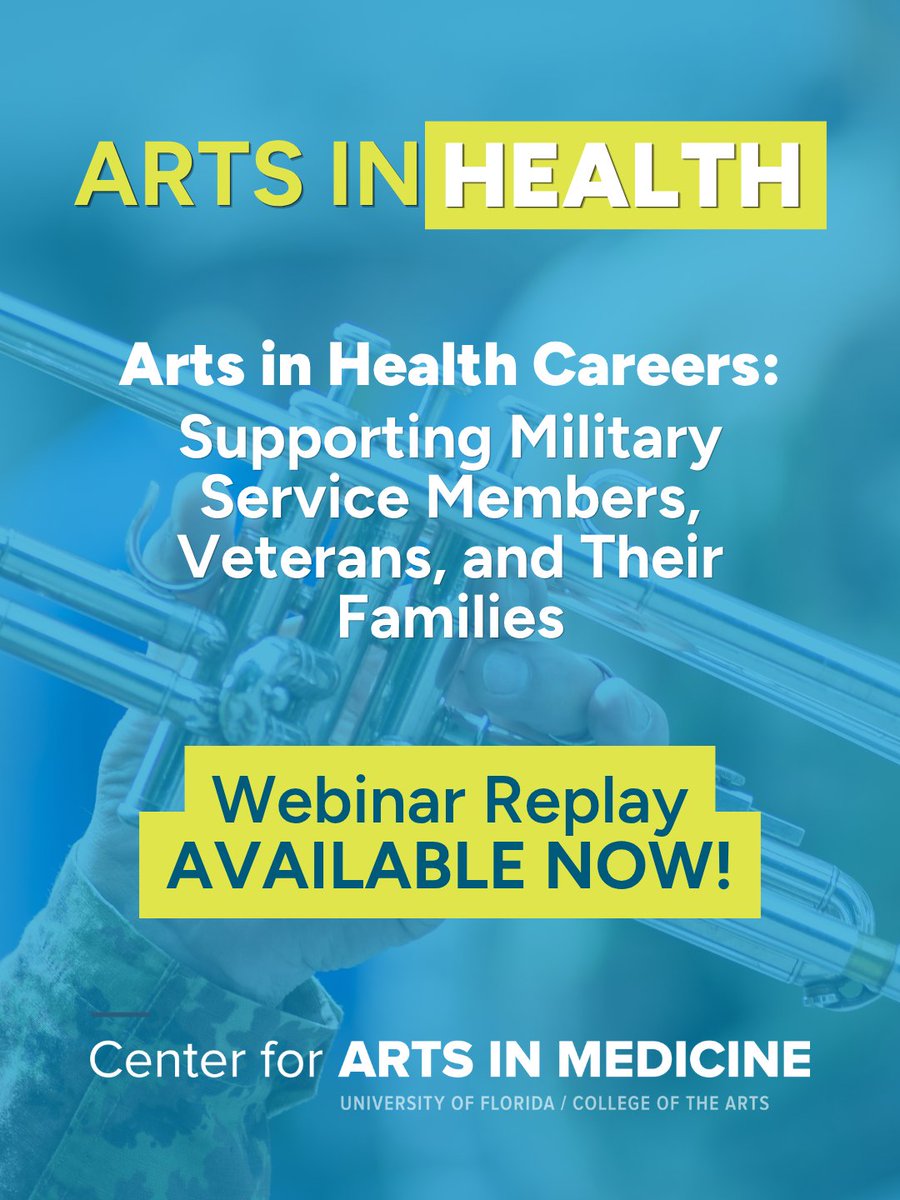 ARTS IN HEALTH

Arts in Health Careers: Supporting Military Service Members, Veterans, and Their Families

Webinar Replay AVAILABLE NOW!

Center for ARTS IN MEDICINE
UNIVERSITY OF FLORIDA / COLLEGE OF THE ARTS